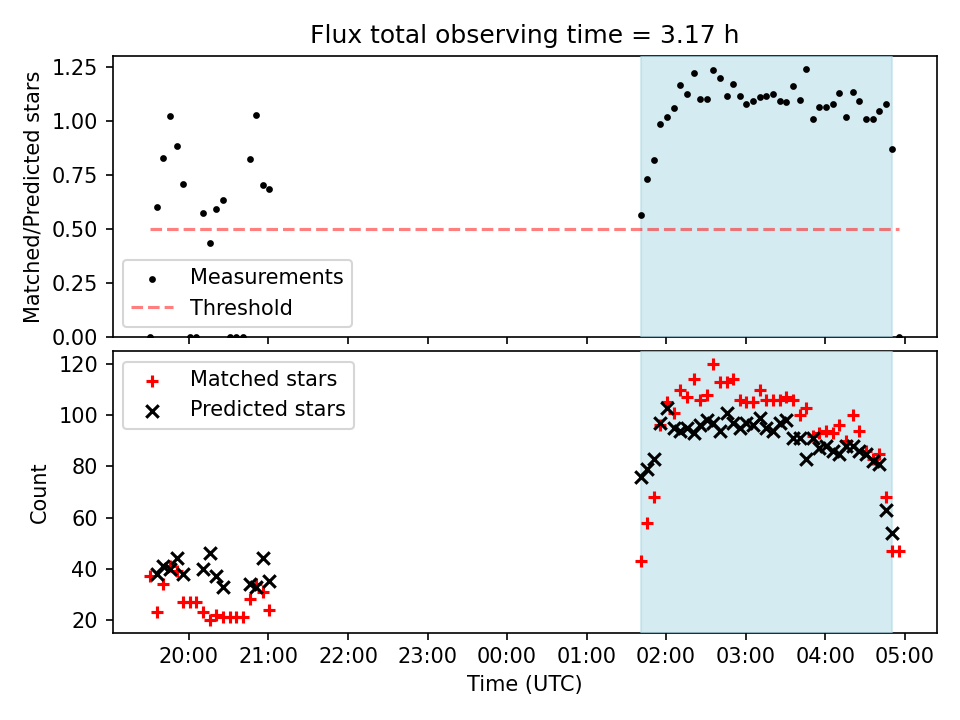 Flux total observing time = 3.17 h

Matched/Predicted stars

1.25
1.00
0.75
0.50
0.25
0.00

Measurements
Threshold

Count

120
100
80
60
40
20

Matched stars
Predicted stars

20:00
21:00
22:00
23:00
00:00
01:00
02:00
03:00
04:00
05:00

Time (UTC)